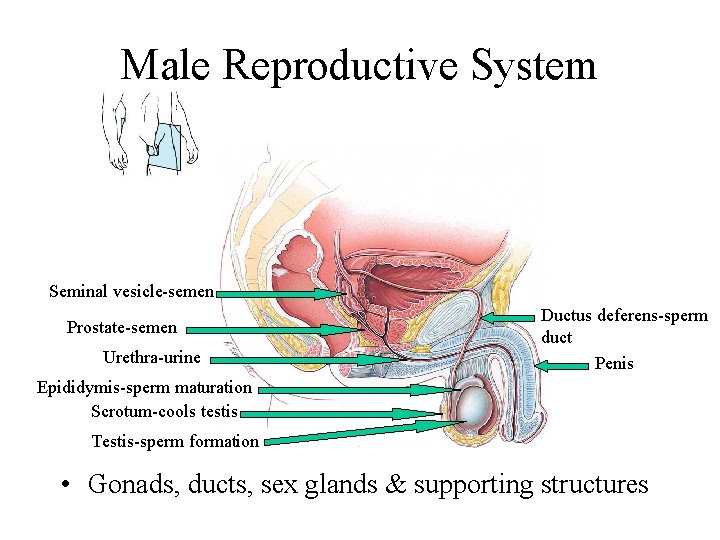 Male Reproductive System

Seminal vesicle-semen
Prostate-semen
Urethra-urine
Epididymis-sperm maturation
Scrotum-cools testis
Testis-sperm formation
Ductus deferens-sperm duct
Penis

• Gonads, ducts, sex glands & supporting structures